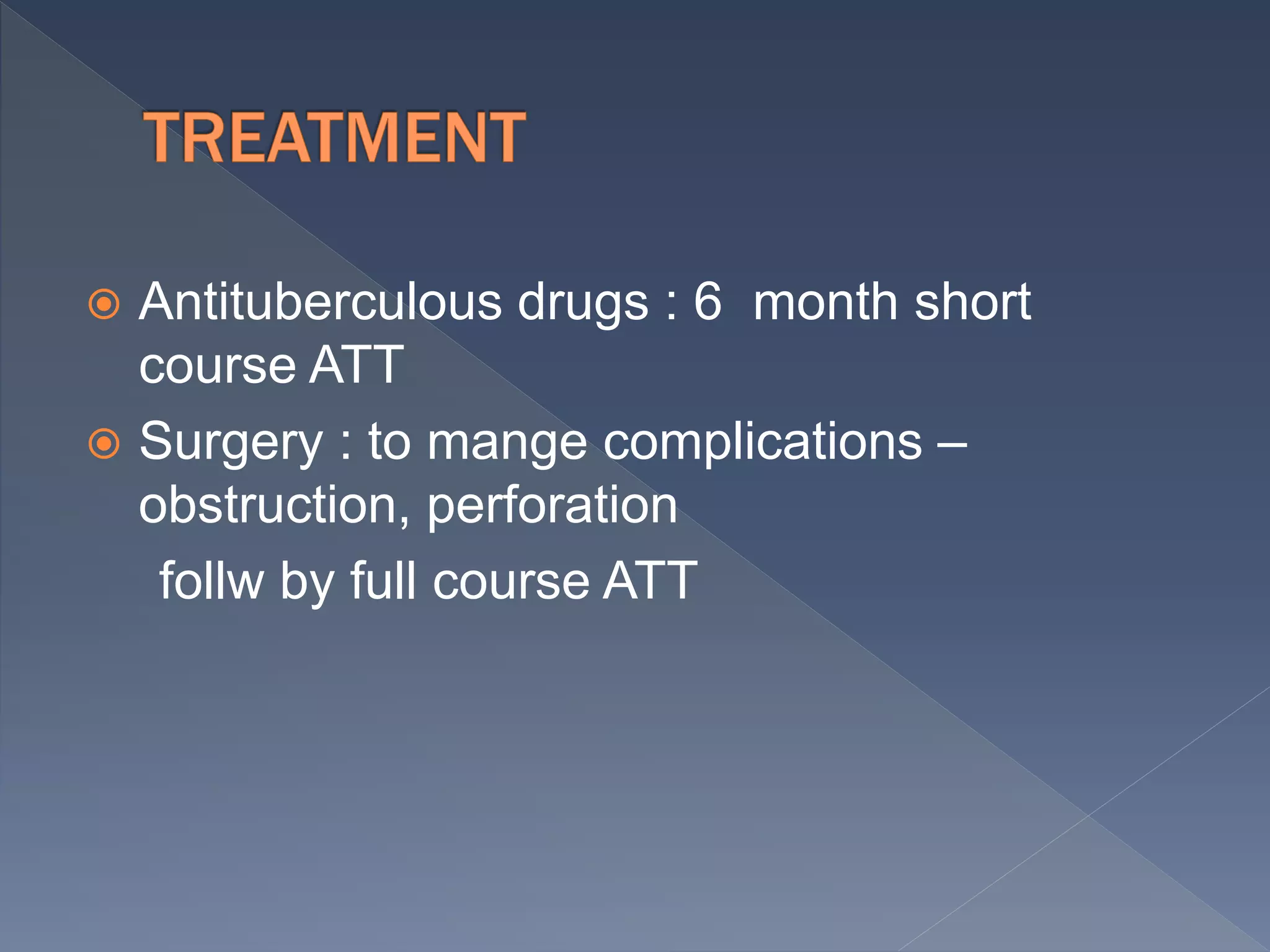 TREATMENT

Antituberculous drugs : 6  month short course ATT

Surgery : to mange complications – obstruction, perforation

follw by full course ATT